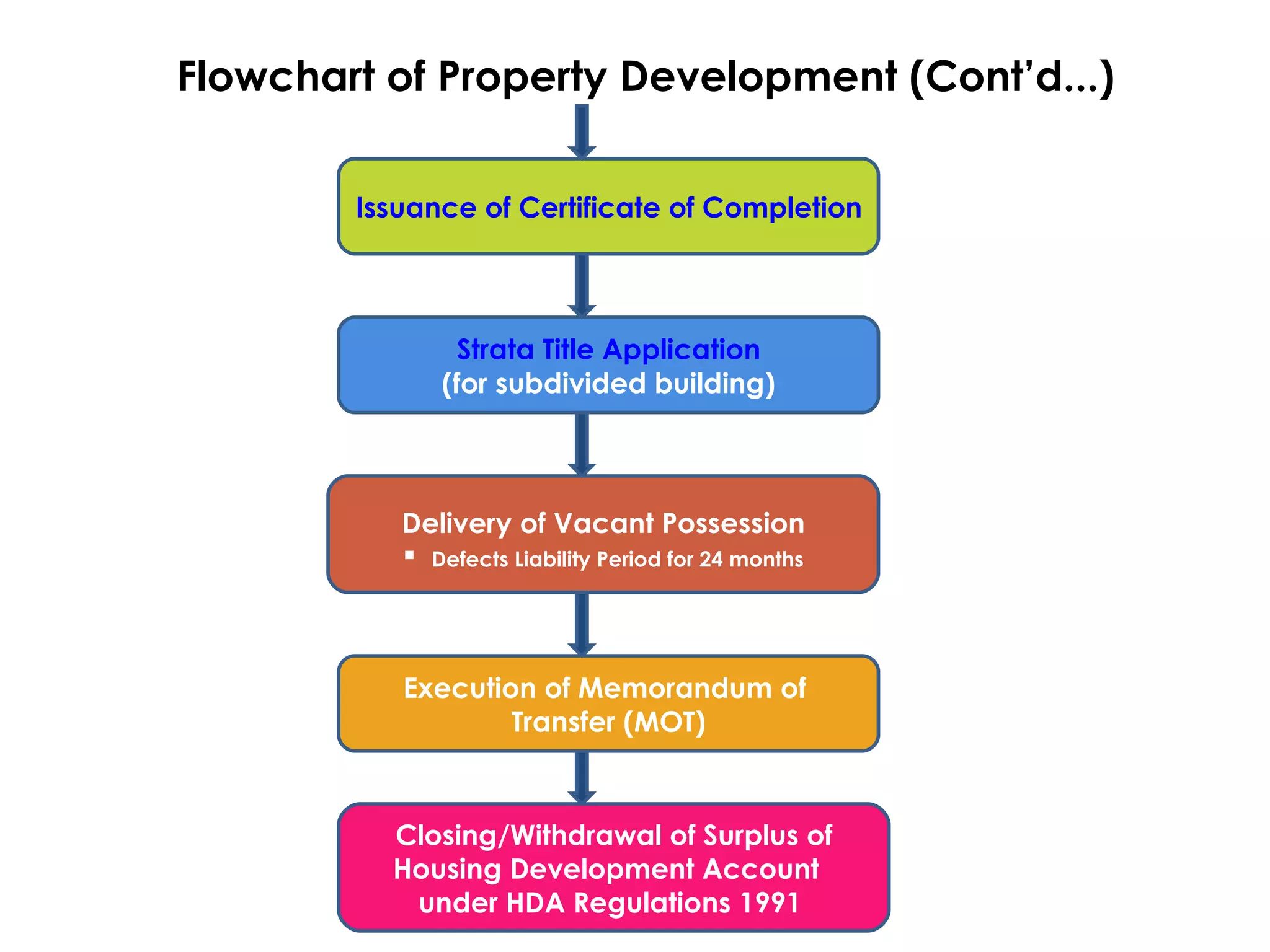 Flowchart of Property Development (Cont'd...)

Issuance of Certificate of Completion

Strata Title Application
(for subdivided building)

Delivery of Vacant Possession
▪ Defects Liability Period for 24 months

Execution of Memorandum of Transfer (MOT)

Closing/Withdrawal of Surplus of Housing Development Account under HDA Regulations 1991